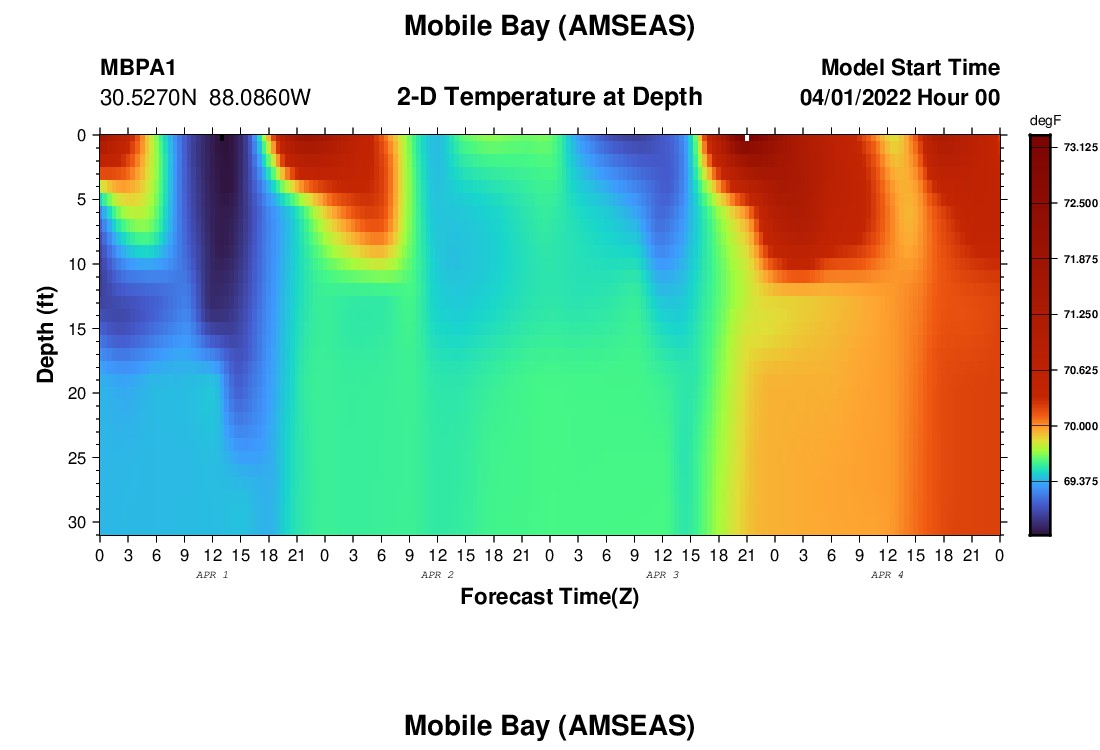 Mobile Bay (AMSEAS)

MBPA1
30.5270N 88.0860W

2-D Temperature at Depth

Model Start Time
04/01/2022 Hour 00

degF
73.125
72.500
71.875
71.250
70.625
70.000
69.375

Depth (ft)
0
5
10
15
20
25
30

0 3 6 9 12 15 18 21 0 3 6 9 12 15 18 21 0 3 6 9 12 15 18 21 0 3 6 9 12 15 18 21 0
APR 1
APR 2
APR 3
APR 4
Forecast Time(Z)

Mobile Bay (AMSEAS)